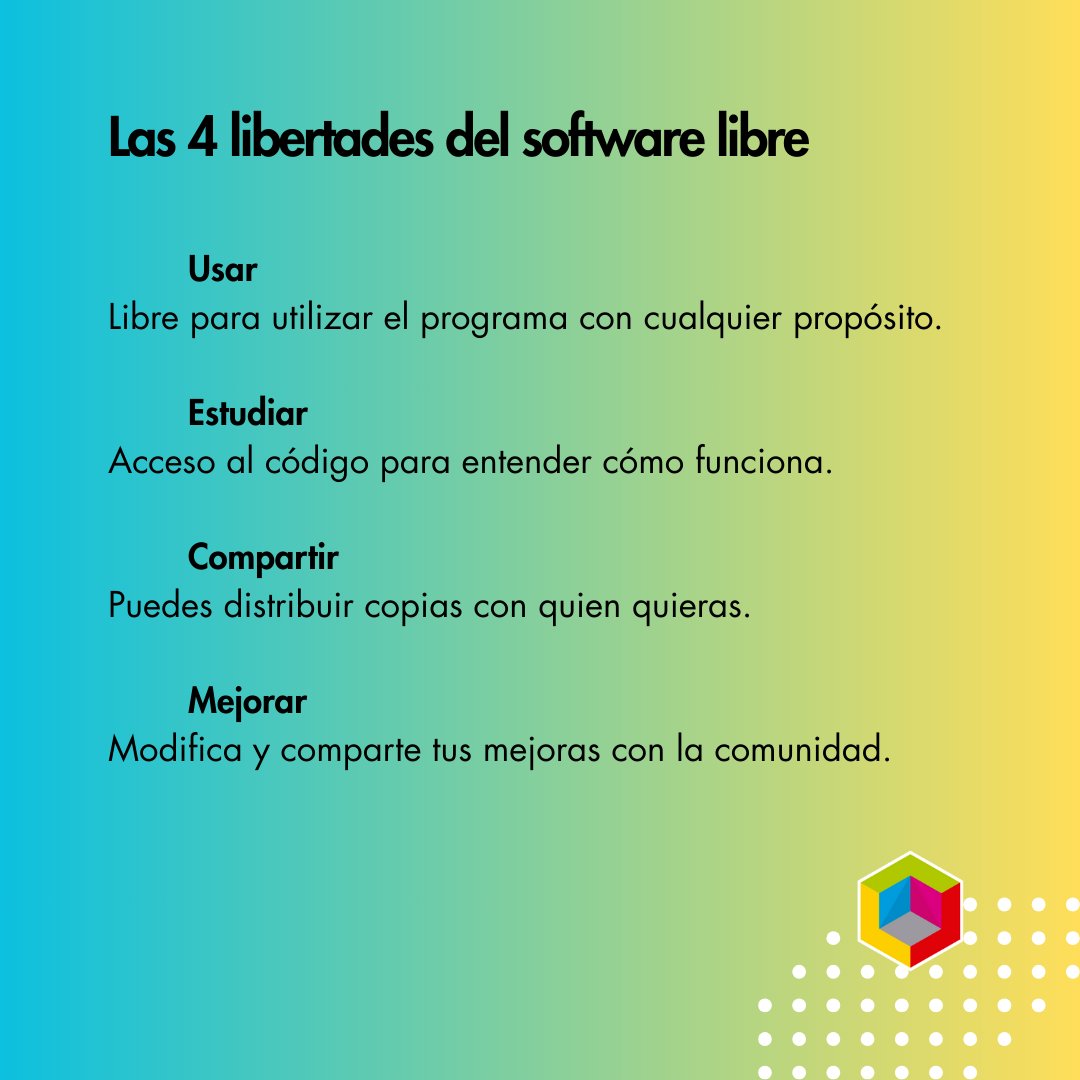 Las 4 libertades del software libre

Usar
Libre para utilizar el programa con cualquier propósito.

Estudiar
Acceso al código para entender cómo funciona.

Compartir
Puedes distribuir copias con quien quieras.

Mejorar
Modifica y comparte tus mejoras con la comunidad.